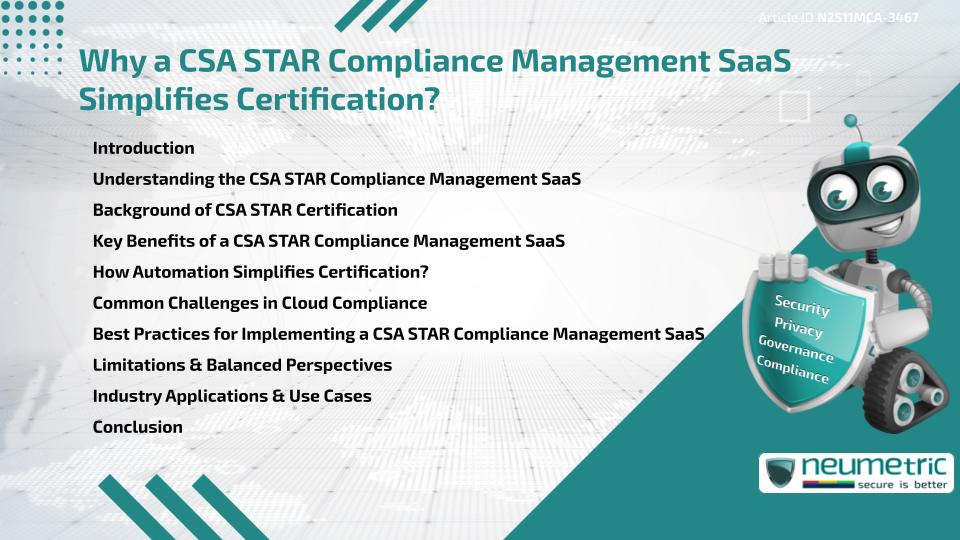 Article ID N2511MCA-3467

Why a CSA STAR Compliance Management SaaS Simplifies Certification?

Introduction

Understanding the CSA STAR Compliance Management SaaS

Background of CSA STAR Certification

Key Benefits of a CSA STAR Compliance Management SaaS

How Automation Simplifies Certification?

Common Challenges in Cloud Compliance

Best Practices for Implementing a CSA STAR Compliance Management SaaS

Limitations & Balanced Perspectives

Industry Applications & Use Cases

Conclusion

Security
Privacy
Governance
Compliance

neumetric
secure is better